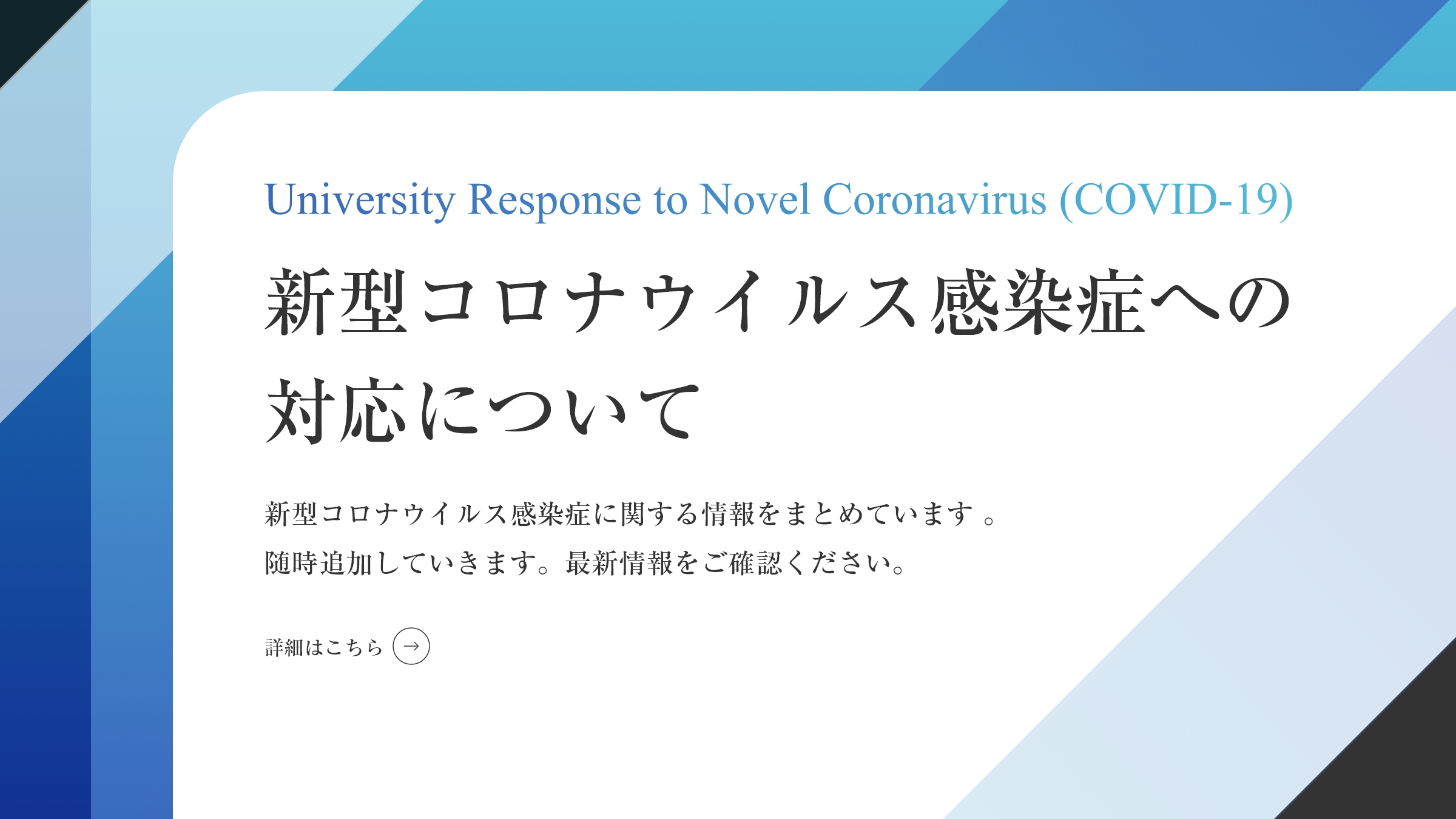 University Response to Novel Coronavirus (COVID-19)

新型コロナウイルス感染症への対応について

新型コロナウイルス感染症に関する情報をまとめています 。
随時追加していきます。最新情報をご確認ください。

詳細はこちら →